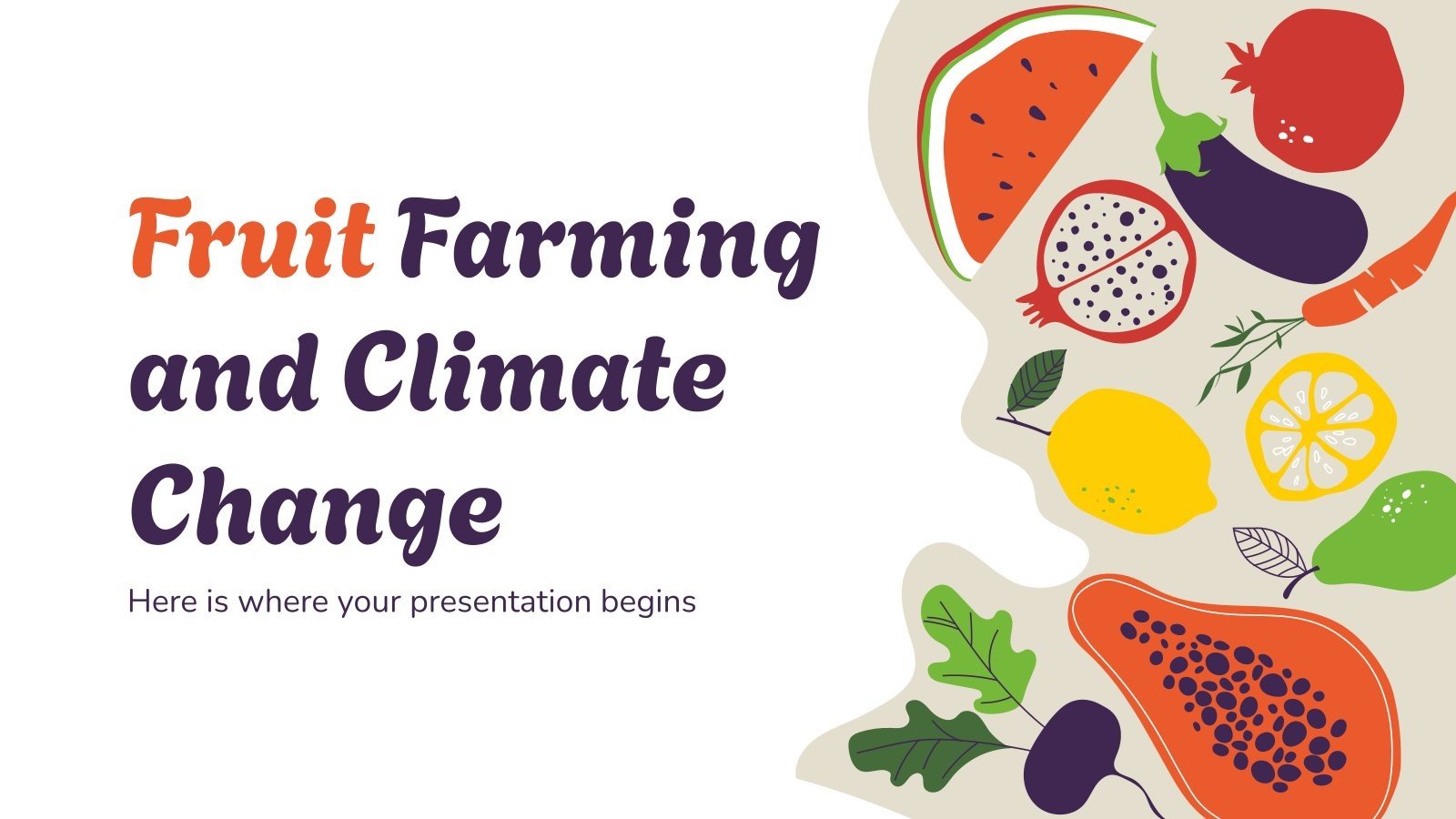 Fruit Farming and Climate Change

Here is where your presentation begins